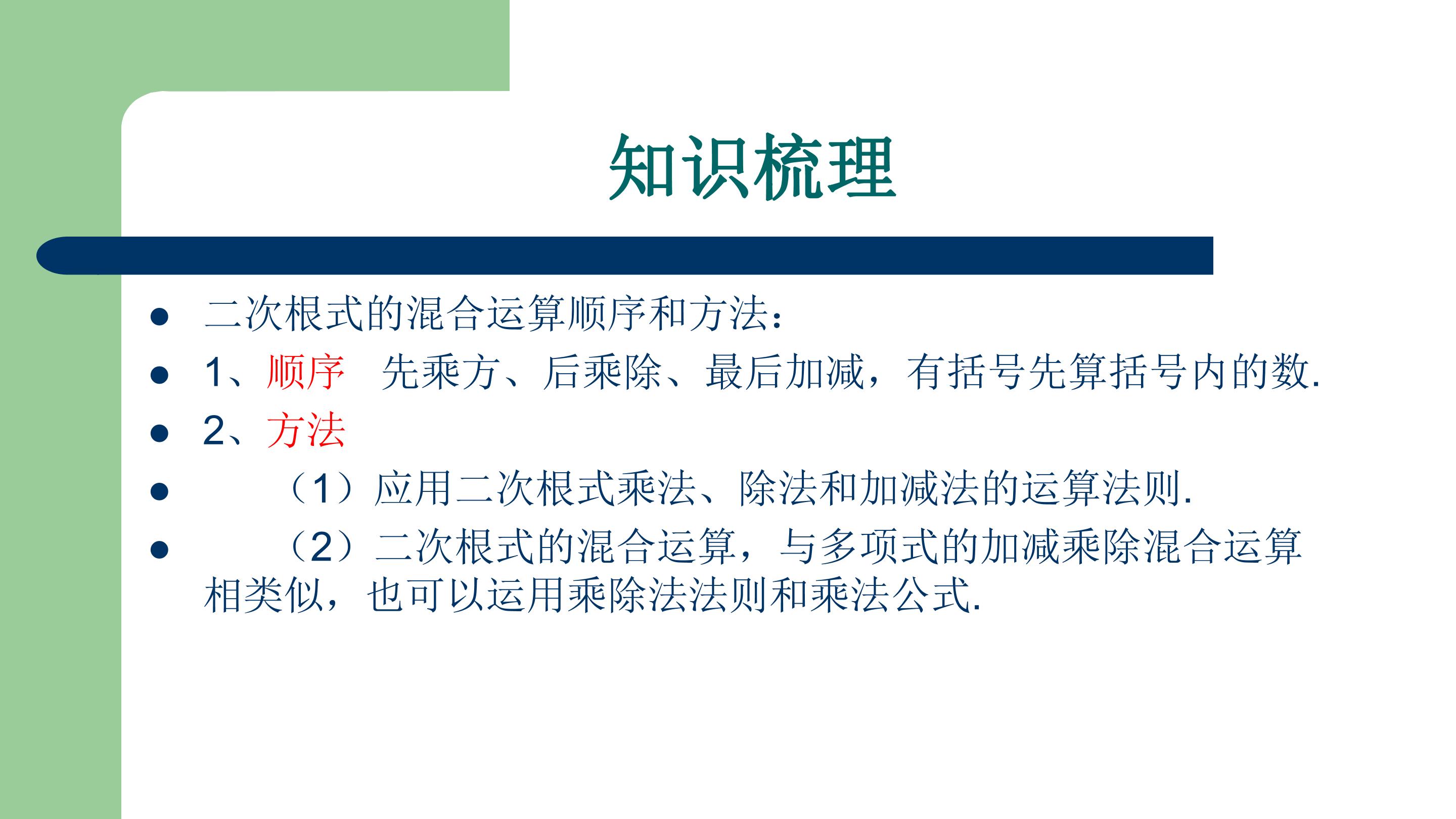 知识梳理

• 二次根式的混合运算顺序和方法：
• 1、顺序 先乘方、后乘除、最后加减，有括号先算括号内的数.
• 2、方法
• （1）应用二次根式乘法、除法和加减法的运算法则.
• （2）二次根式的混合运算，与多项式的加减乘除混合运算相类似，也可以运用乘除法法则和乘法公式.